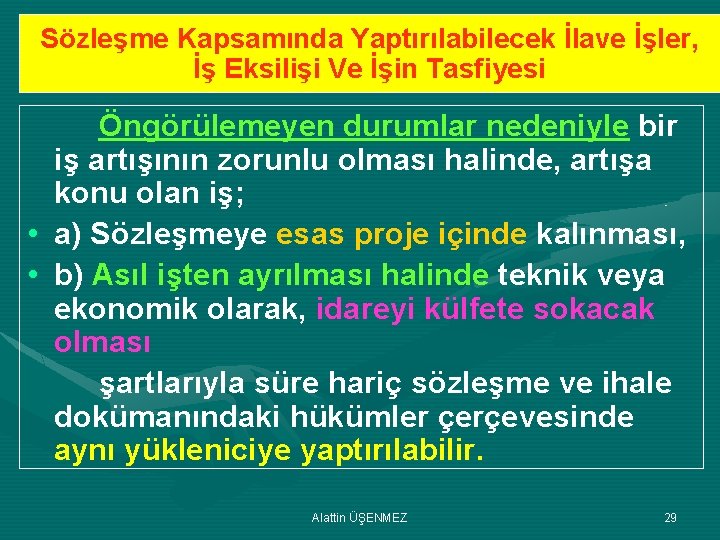 Sözleşme Kapsamında Yaptırılabilecek İlave İşler, İş Eksilişi Ve İşin Tasfiyesi

Öngörülemeyen durumlar nedeniyle bir iş artışının zorunlu olması halinde, artışa konu olan iş;

• a) Sözleşmeye esas proje içinde kalınması,

• b) Asıl işten ayrılması halinde teknik veya ekonomik olarak, idareyi külfete sokacak olması

şartlarıyla süre hariç sözleşme ve ihale dokümanındaki hükümler çerçevesinde aynı yükleniciye yaptırılabilir.

Alattin ÜŞENMEZ

29